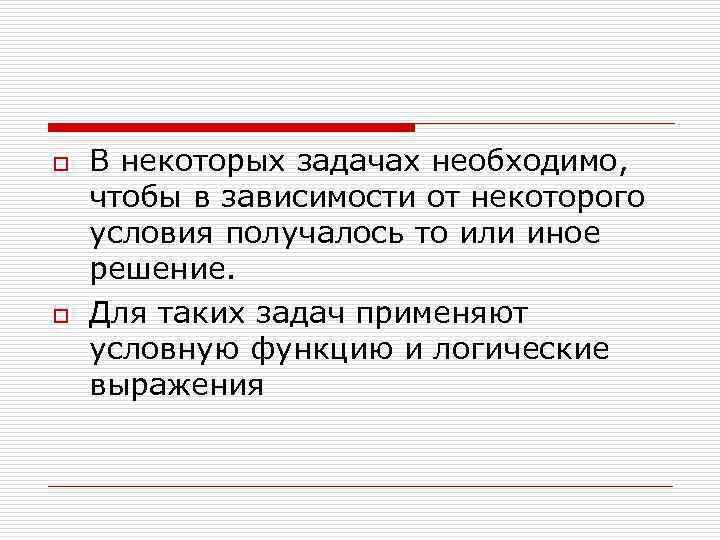 В некоторых задачах необходимо, чтобы в зависимости от некоторого условия получалось то или иное решение.

Для таких задач применяют условную функцию и логические выражения